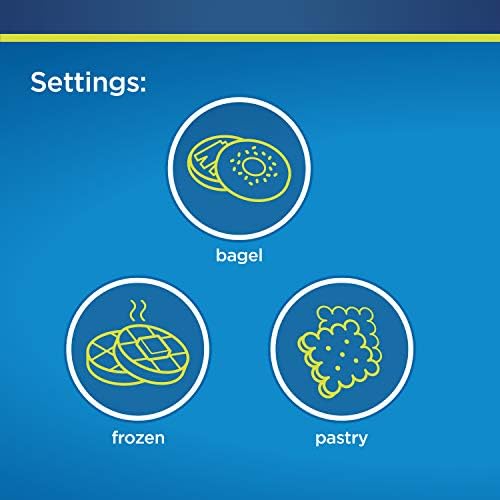 Settings:

bagel

frozen

pastry